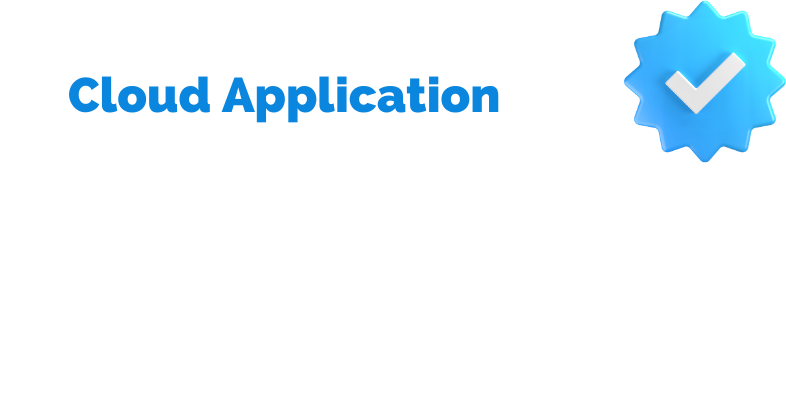 Cloud Application